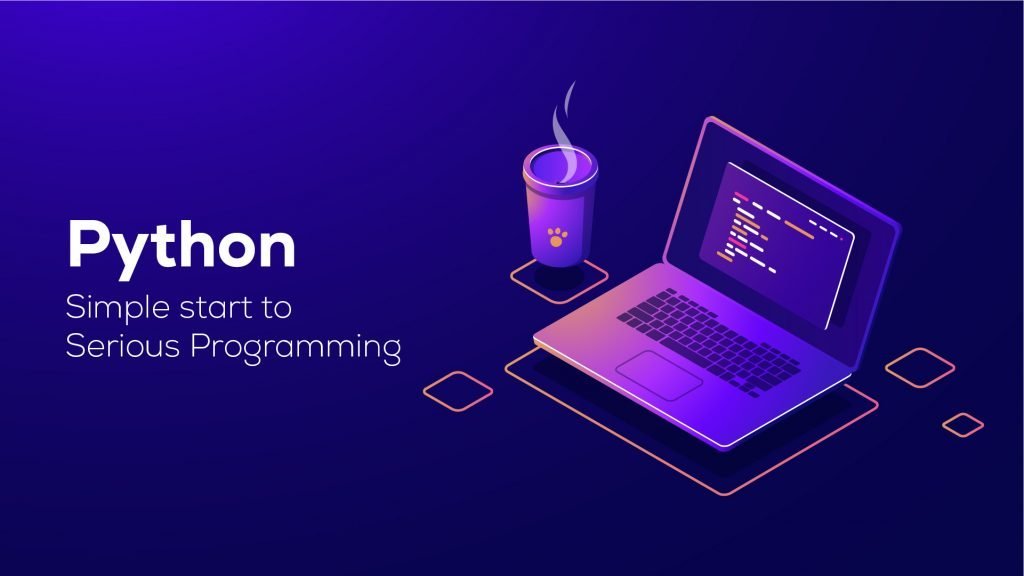 Python
Simple start to
Serious Programming